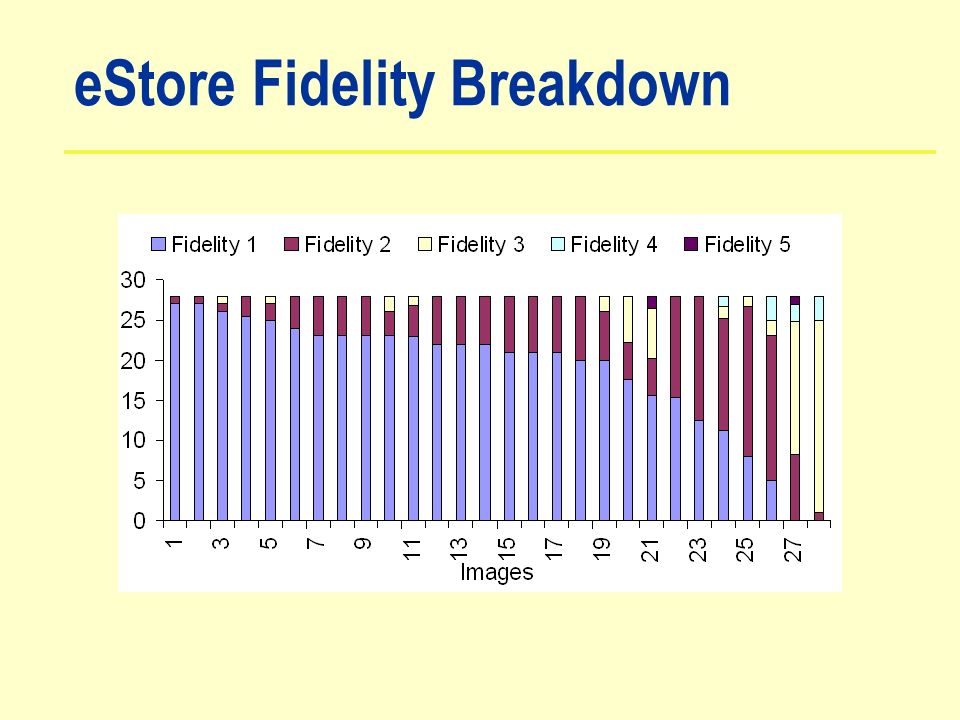 eStore Fidelity Breakdown

Fidelity 1 Fidelity 2 Fidelity 3 Fidelity 4 Fidelity 5

30
25
20
15
10
5
0

1 3 5 7 9 11 13 15 17 19 21 23 25 27

Images